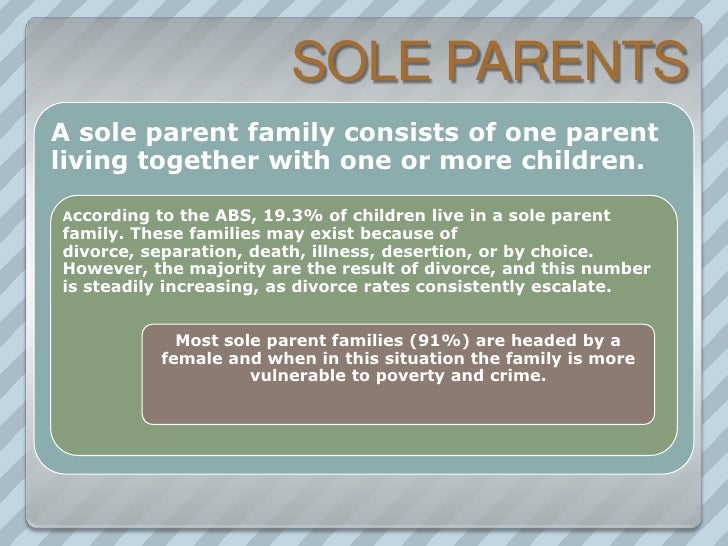 SOLE PARENTS

A sole parent family consists of one parent living together with one or more children.

According to the ABS, 19.3% of children live in a sole parent family. These families may exist because of divorce, separation, death, illness, desertion, or by choice. However, the majority are the result of divorce, and this number is steadily increasing, as divorce rates consistently escalate.

Most sole parent families (91%) are headed by a female and when in this situation the family is more vulnerable to poverty and crime.